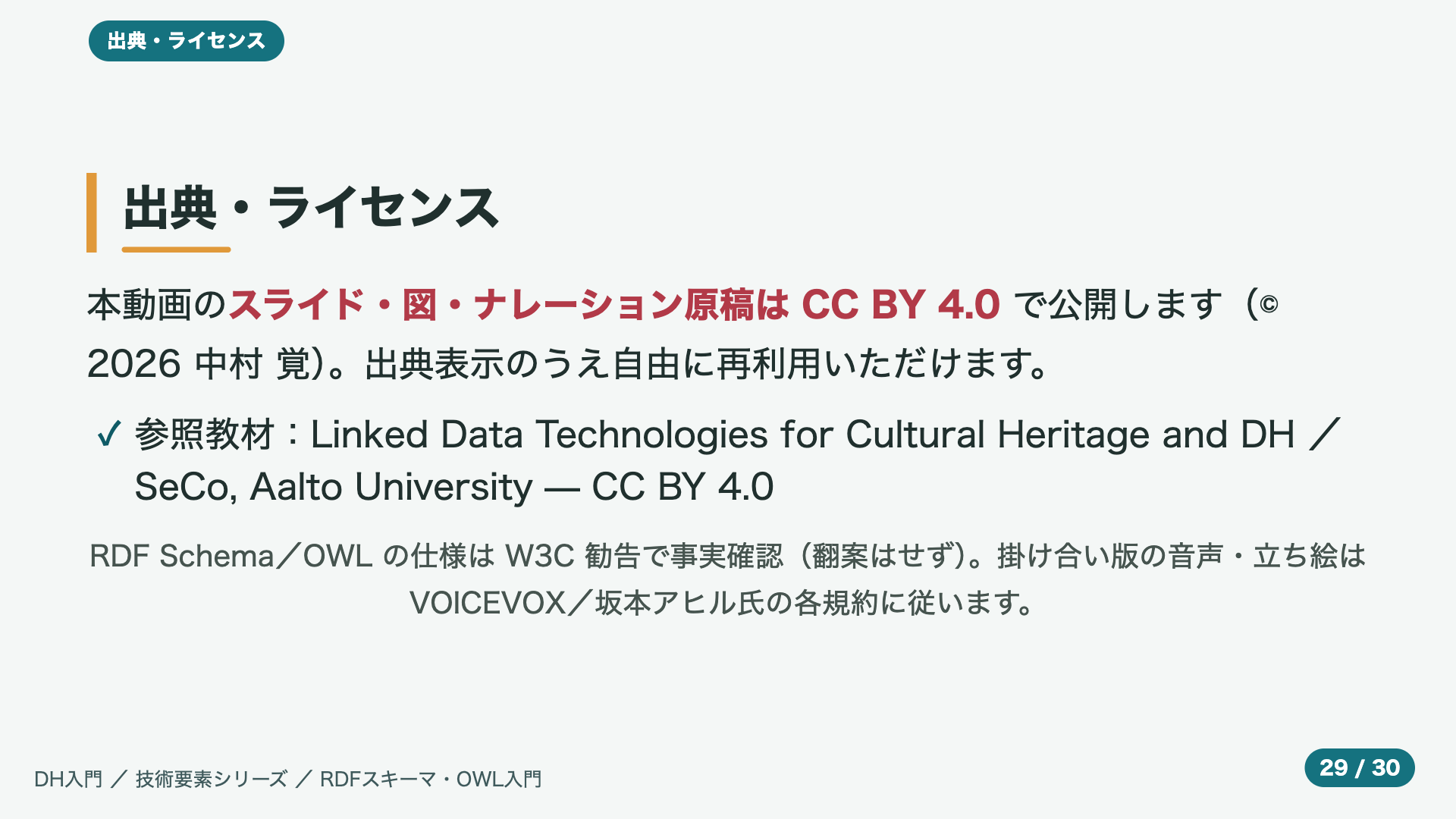 出典・ライセンス

出典・ライセンス

本動画のスライド・図・ナレーション原稿は CC BY 4.0 で公開します（© 2026 中村 覚）。出典表示のうえ自由に再利用いただけます。

✓ 参照教材：Linked Data Technologies for Cultural Heritage and DH ／ SeCo, Aalto University — CC BY 4.0

RDF Schema／OWL の仕様は W3C 勧告で事実確認（翻案はせず）。掛け合い版の音声・立ち絵は VOICEVOX／坂本アヒル氏の各規約に従います。

DH入門 ／ 技術要素シリーズ ／ RDFスキーマ・OWL入門

29 / 30